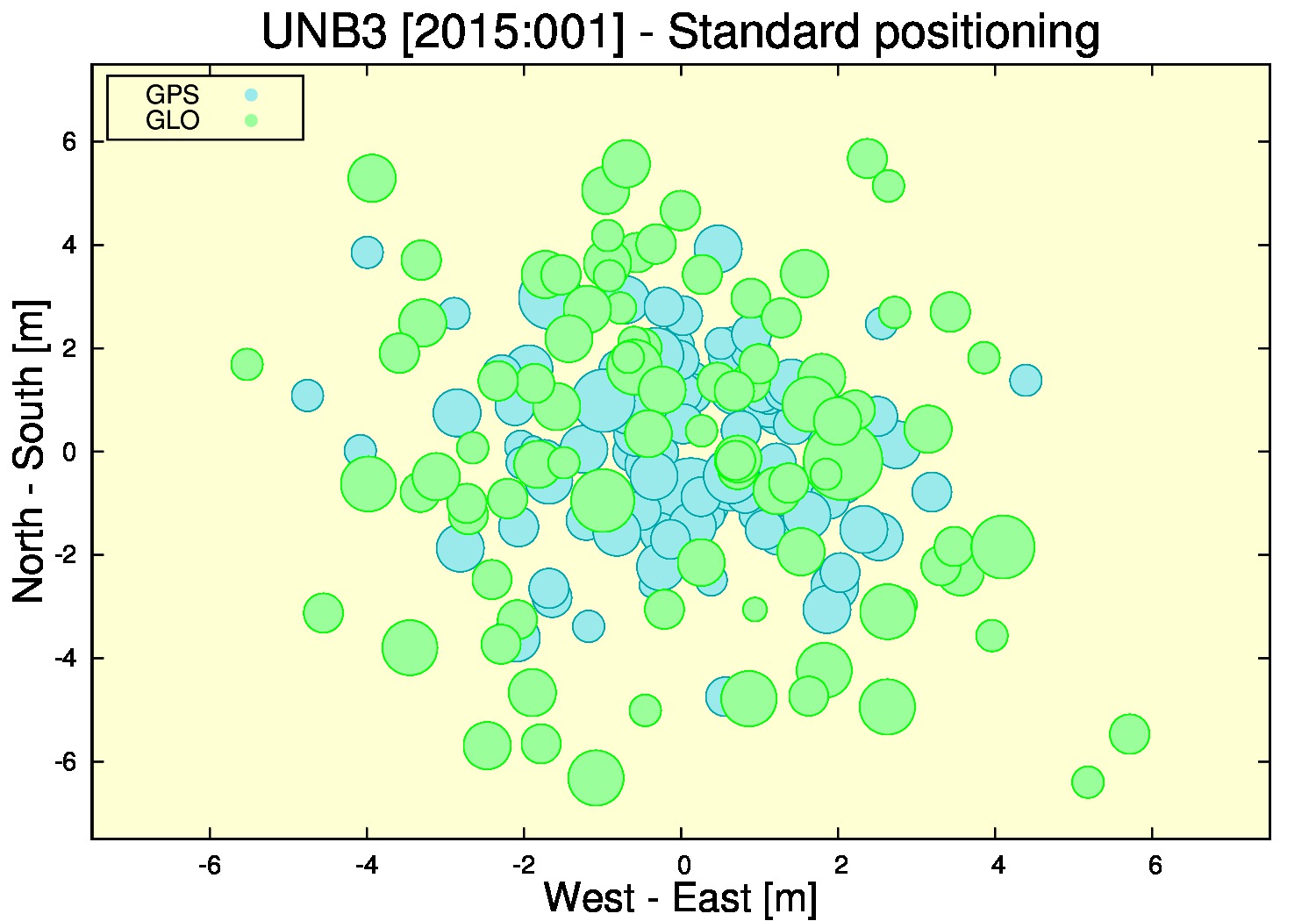 UNB3 [2015:001] - Standard positioning

GPS
GLO

North - South [m]

6
4
2
0
-2
-4
-6

-6 -4 -2 0 2 4 6

West - East [m]